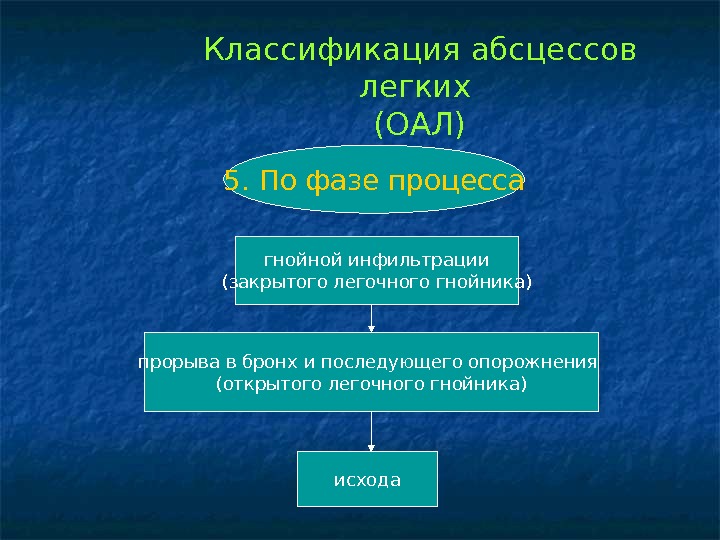 Классификация абсцессов легких
(ОАЛ)

5. По фазе процесса

гнойной инфильтрации
(закрытого легочного гнойника)

прорыва в бронх и последующего опорожнения
(открытого легочного гнойника)

исхода